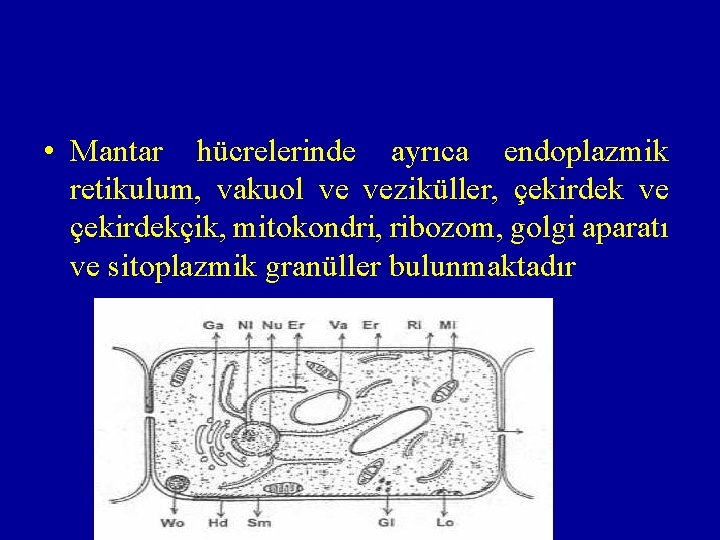 • Mantar hücrelerinde ayrıca endoplazmik retikulum, vakuol ve veziküller, çekirdek ve çekirdekçik, mitokondri, ribozom, golgi aparatı ve sitoplazmik granüller bulunmaktadır

Ga Nl Nu Er Va Er Ri Mi

Wo Hd Sm Gl Lo